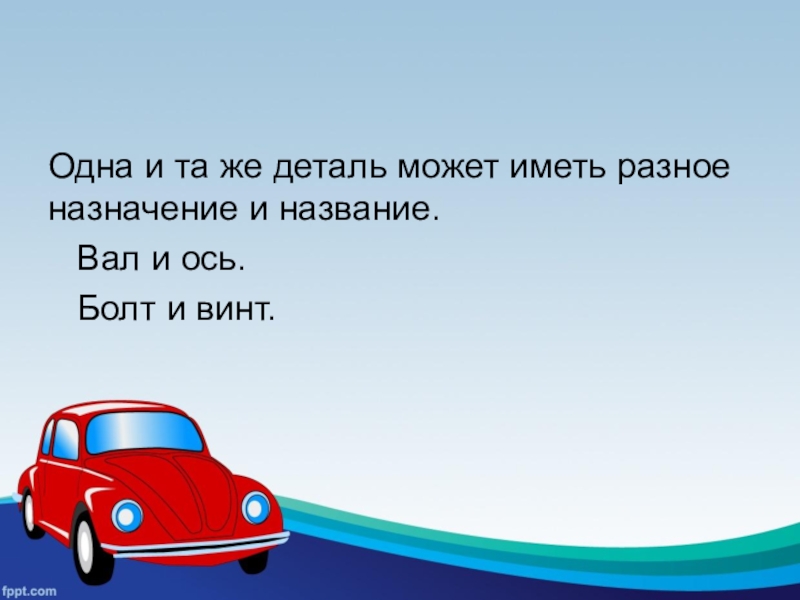 Одна и та же деталь может иметь разное назначение и название.

Вал и ось.

Болт и винт.

fppt.com